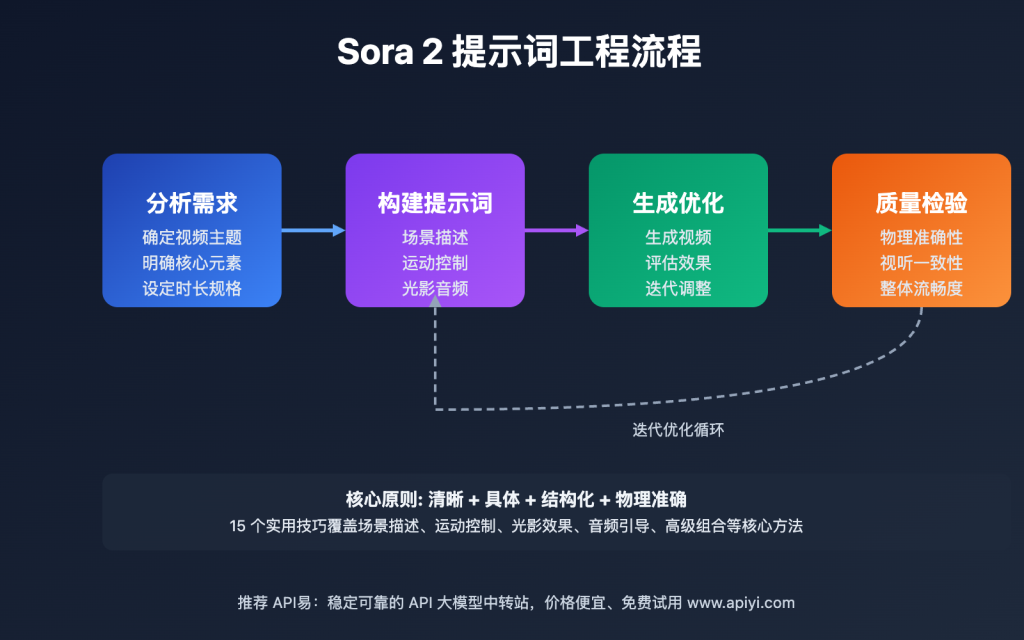 Sora 2 提示词工程流程

分析需求
确定视频主题
明确核心元素
设定时长规格

构建提示词
场景描述
运动控制
光影音频

生成优化
生成视频
评估效果
迭代调整

质量检验
物理准确性
视听一致性
整体流畅度

迭代优化循环

核心原则: 清晰 + 具体 + 结构化 + 物理准确
15 个实用技巧覆盖场景描述、运动控制、光影效果、音频引导、高级组合等核心方法

推荐 API易：稳定可靠的 API 大模型中转站，价格便宜、免费试用 www.apiyi.com